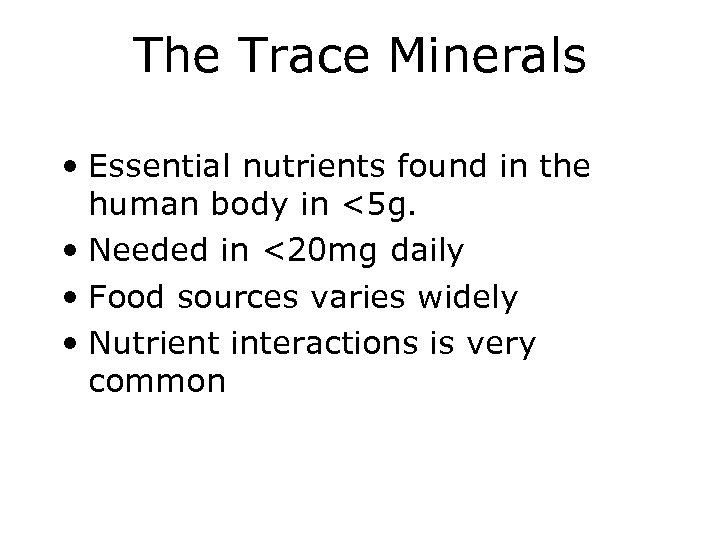 The Trace Minerals

• Essential nutrients found in the human body in <5g.
• Needed in <20mg daily
• Food sources varies widely
• Nutrient interactions is very common